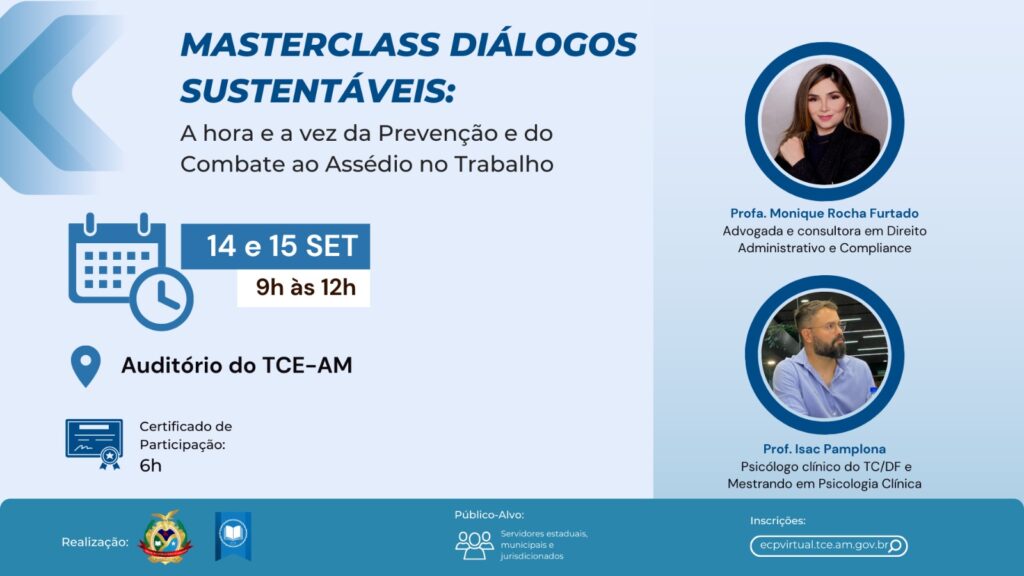 MASTERCLASS DIÁLOGOS SUSTENTÁVEIS:
A hora e a vez da Prevenção e do Combate ao Assédio no Trabalho

14 e 15 SET
9h às 12h

Auditório do TCE-AM

Certificado de Participação:
6h

Profa. Monique Rocha Furtado
Advogada e consultora em Direito Administrativo e Compliance

Prof. Isac Pamplona
Psicólogo clínico do TC/DF e Mestrando em Psicologia Clínica

Realização:

Público-Alvo:
Servidores estaduais, municipais e jurisdicionados

Inscrições:
ecpvirtual.tce.am.gov.br